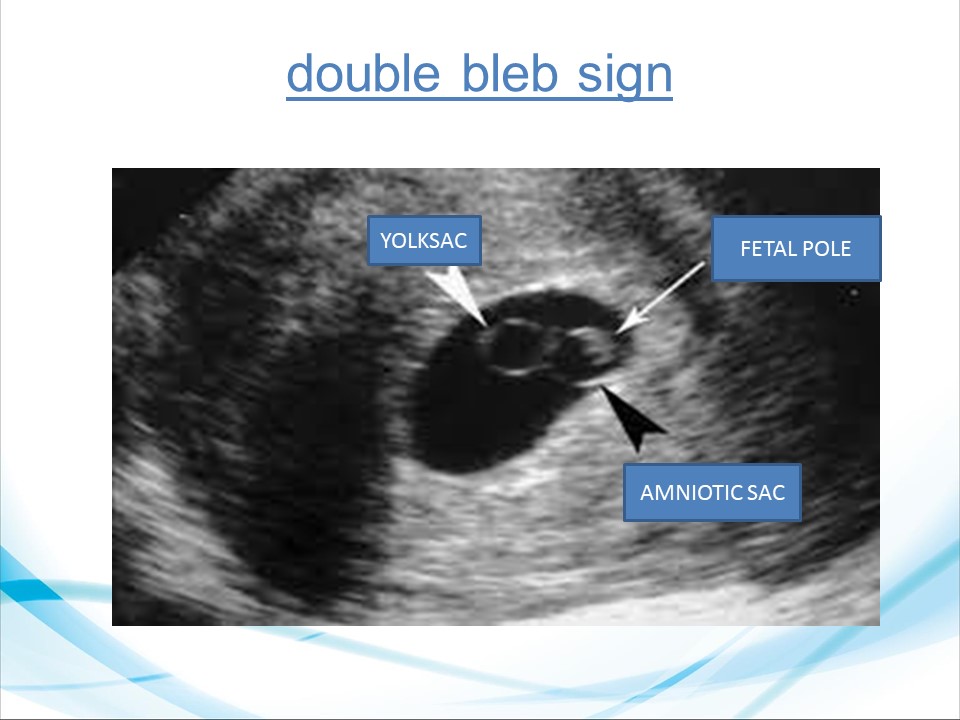 double bleb sign

YOLKSAC

FETAL POLE

AMNIOTIC SAC